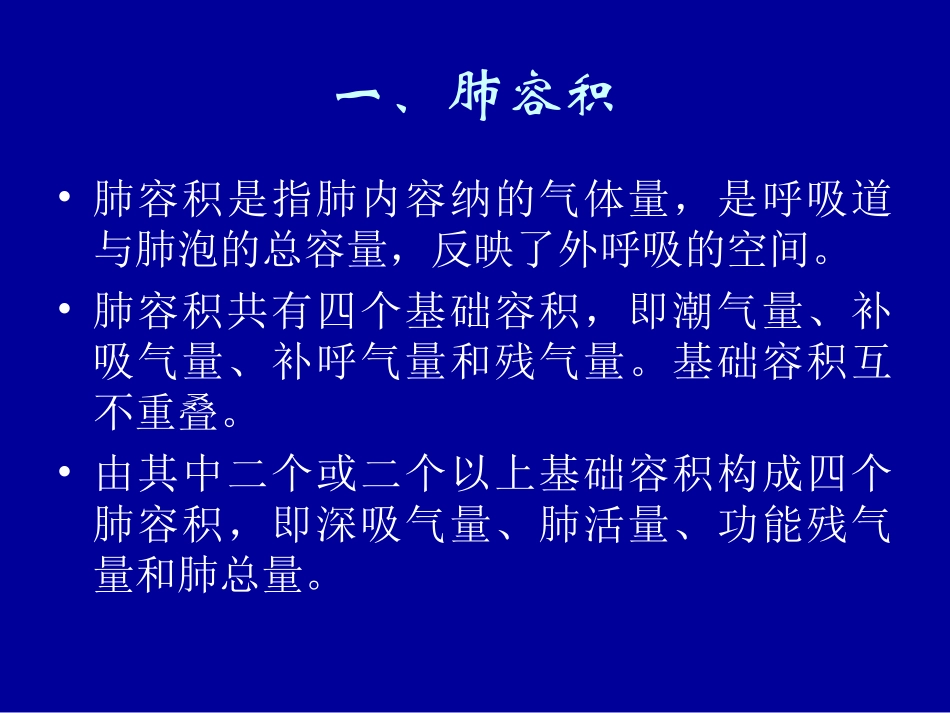 一、肺容积

• 肺容积是指肺内容纳的气体量，是呼吸道与肺泡的总容量，反映了外呼吸的空间。

• 肺容积共有四个基础容积，即潮气量、补吸气量、补呼气量和残气量。基础容积互不重叠。

• 由其中二个或二个以上基础容积构成四个肺容积，即深吸气量、肺活量、功能残气量和肺总量。